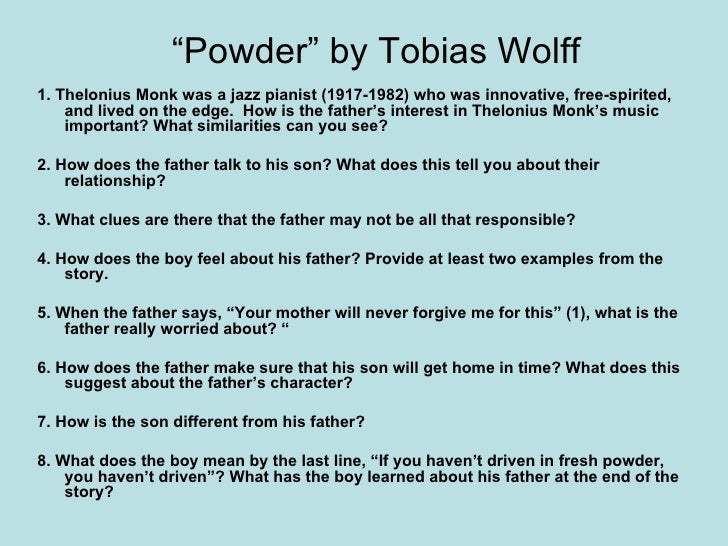 “Powder” by Tobias Wolff

1. Thelonius Monk was a jazz pianist (1917-1982) who was innovative, free-spirited, and lived on the edge. How is the father’s interest in Thelonius Monk’s music important? What similarities can you see?

2. How does the father talk to his son? What does this tell you about their relationship?

3. What clues are there that the father may not be all that responsible?

4. How does the boy feel about his father? Provide at least two examples from the story.

5. When the father says, “Your mother will never forgive me for this” (1), what is the father really worried about? “

6. How does the father make sure that his son will get home in time? What does this suggest about the father’s character?

7. How is the son different from his father?

8. What does the boy mean by the last line, “If you haven’t driven in fresh powder, you haven’t driven”? What has the boy learned about his father at the end of the story?